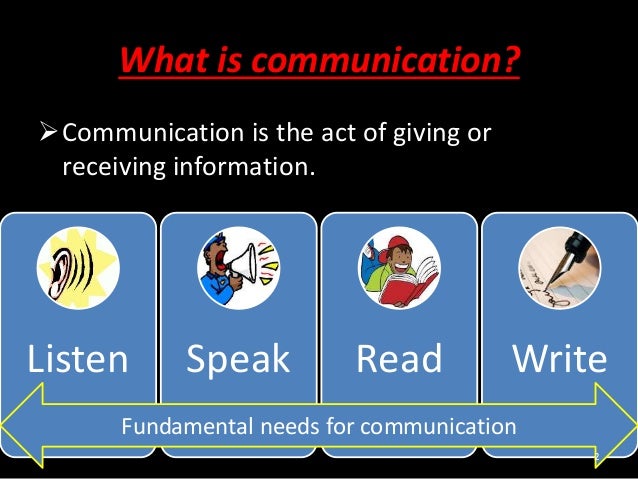 What is communication?

➢ Communication is the act of giving or receiving information.

Listen

Speak

Read

Write

Fundamental needs for communication

2